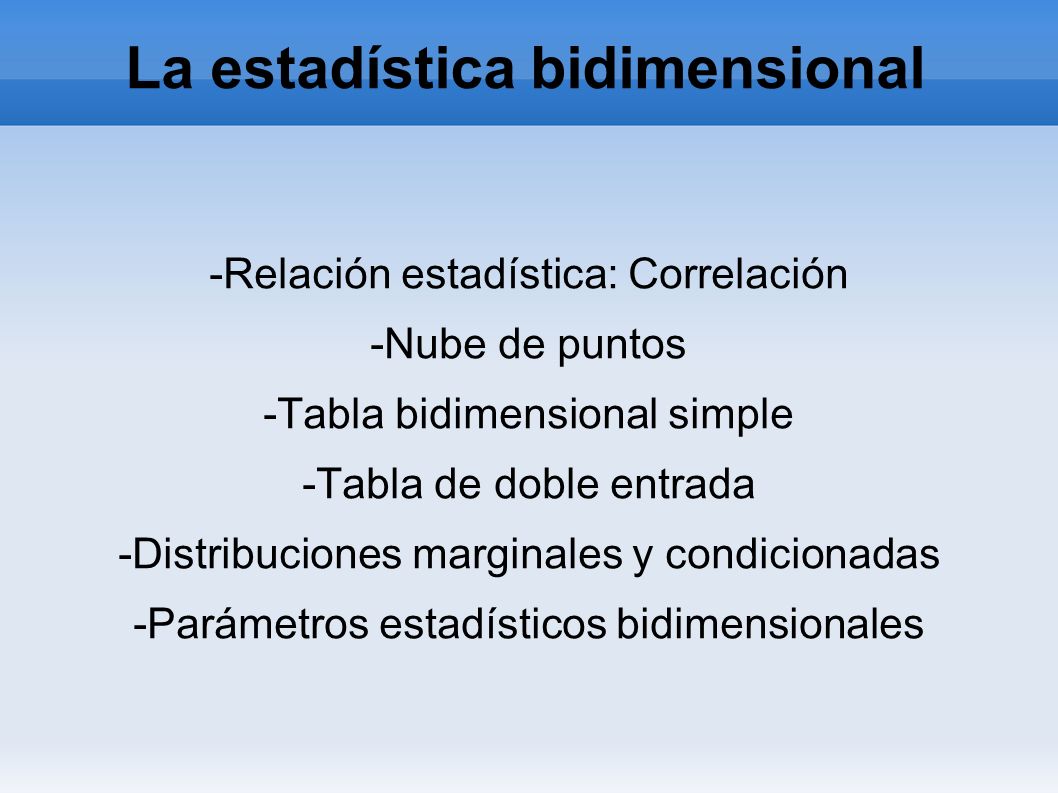 La estadística bidimensional

-Relación estadística: Correlación

-Nube de puntos

-Tabla bidimensional simple

-Tabla de doble entrada

-Distribuciones marginales y condicionadas

-Parámetros estadísticos bidimensionales